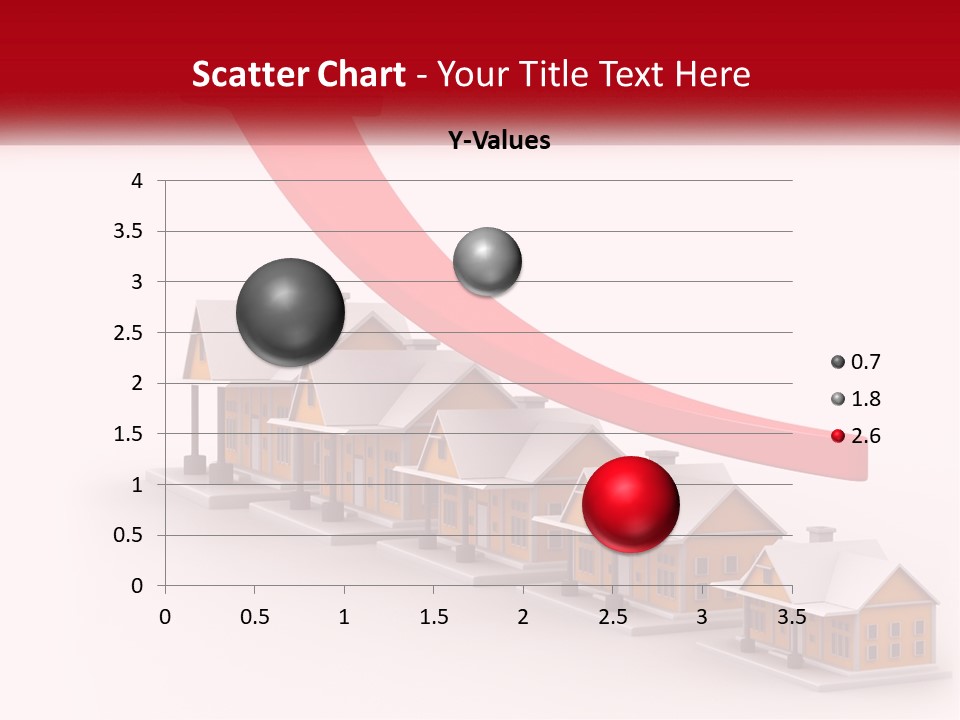 Scatter Chart - Your Title Text Here

Y-Values

4
3.5
3
2.5
2
1.5
1
0.5
0

0 0.5 1 1.5 2 2.5 3 3.5

0.7
1.8
2.6